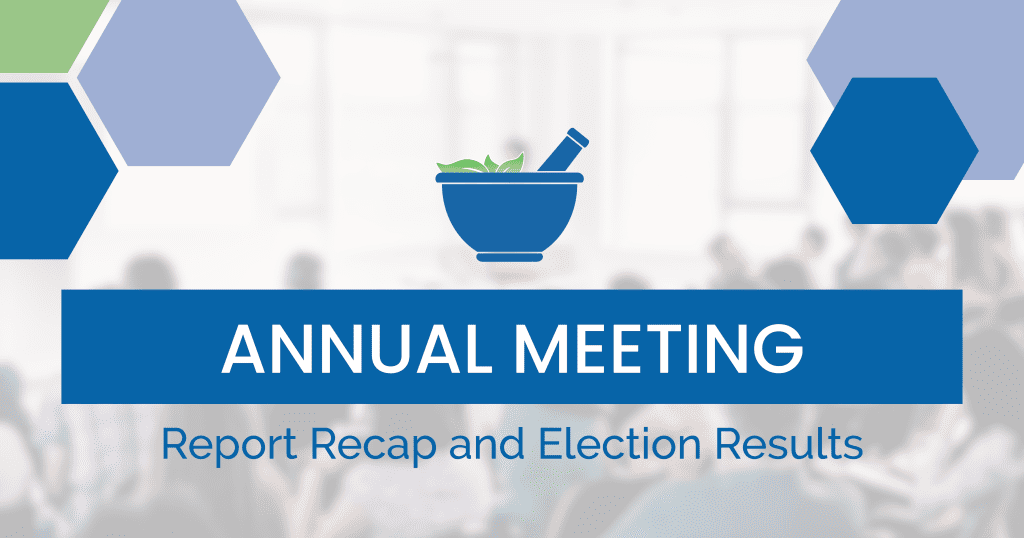 ANNUAL MEETING

Report Recap and Election Results